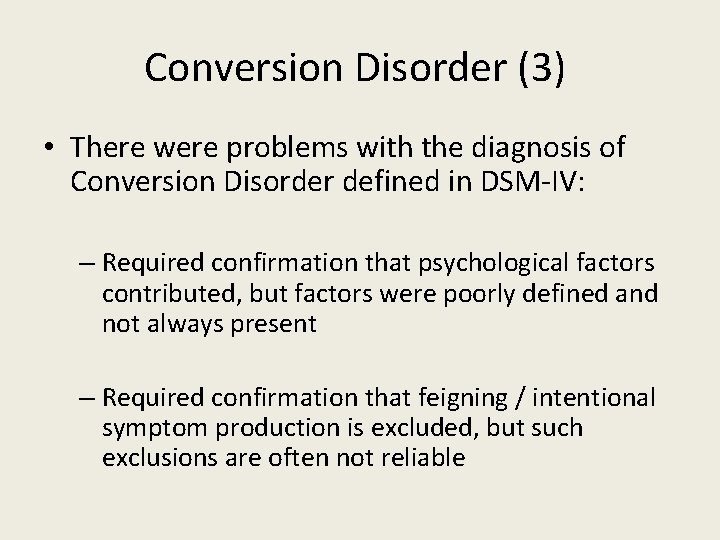 Conversion Disorder (3)

• There were problems with the diagnosis of Conversion Disorder defined in DSM-IV:

– Required confirmation that psychological factors contributed, but factors were poorly defined and not always present

– Required confirmation that feigning / intentional symptom production is excluded, but such exclusions are often not reliable